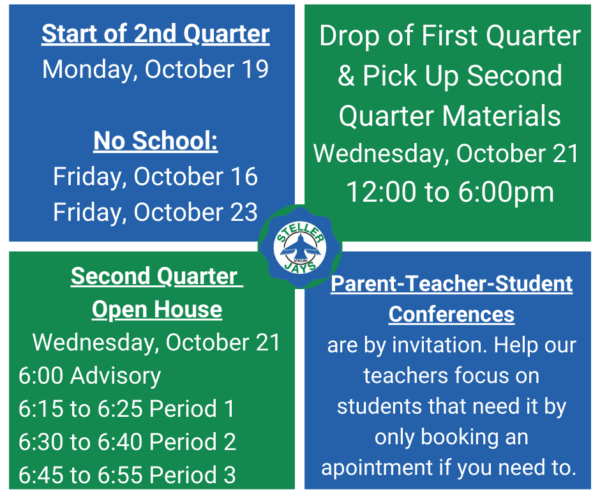 Start of 2nd Quarter
Monday, October 19

No School:
Friday, October 16
Friday, October 23

Drop of First Quarter & Pick Up Second Quarter Materials
Wednesday, October 21
12:00 to 6:00pm

STELLER
JAYS

Second Quarter Open House
Wednesday, October 21
6:00 Advisory
6:15 to 6:25 Period 1
6:30 to 6:40 Period 2
6:45 to 6:55 Period 3

Parent-Teacher-Student Conferences
are by invitation. Help our teachers focus on students that need it by only booking an apointment if you need to.